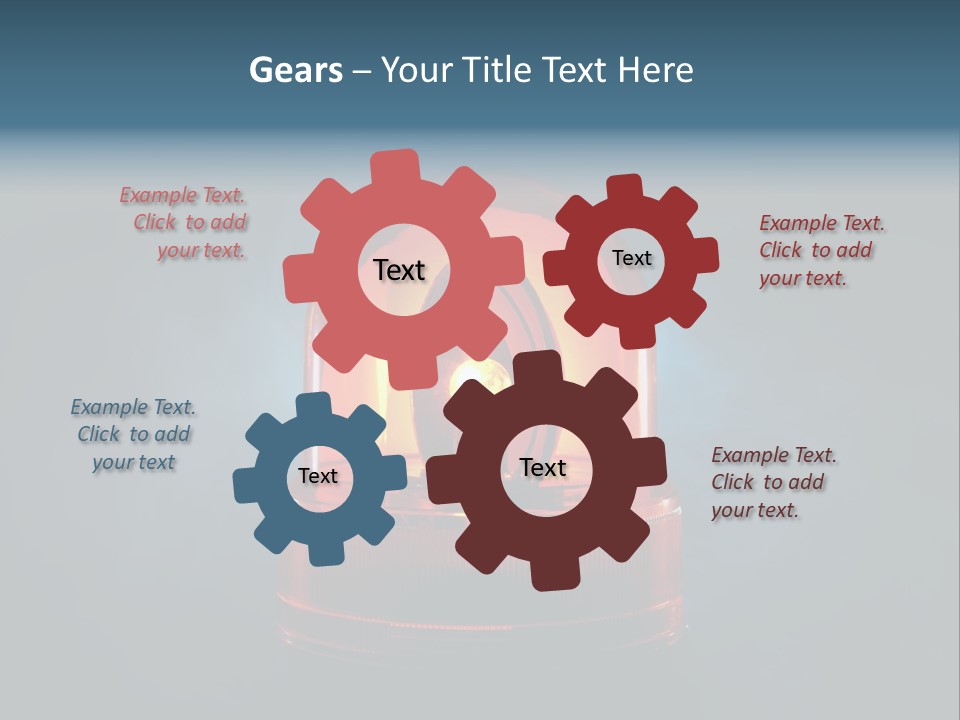 Gears – Your Title Text Here

Example Text. Click to add your text.

Text

Text

Example Text. Click to add your text.

Example Text. Click to add your text

Text

Text

Example Text. Click to add your text.